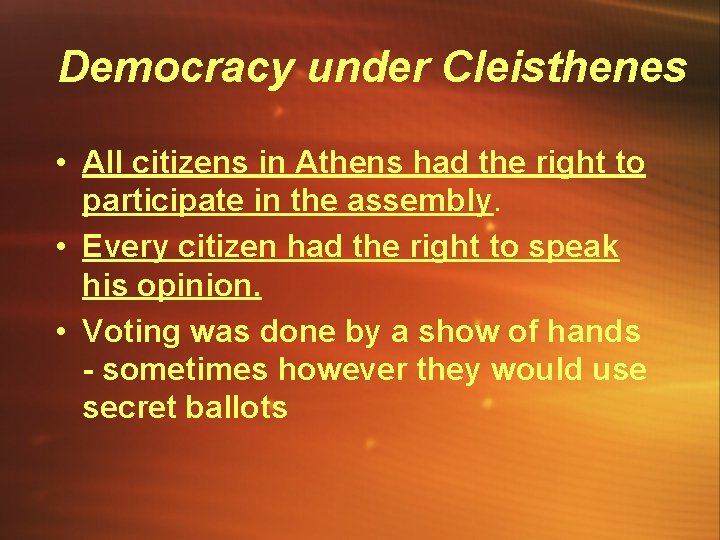 Democracy under Cleisthenes

• All citizens in Athens had the right to participate in the assembly.
• Every citizen had the right to speak his opinion.
• Voting was done by a show of hands - sometimes however they would use secret ballots